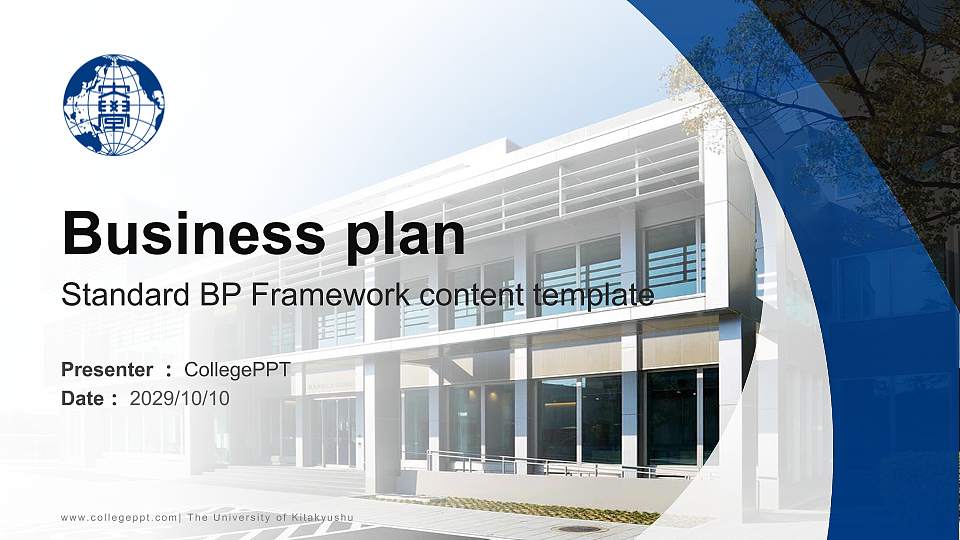 Business plan

Standard BP Framework content template

Presenter : CollegePPT
Date : 2029/10/10

www.collegeppt.com| The University of Kitakyushu